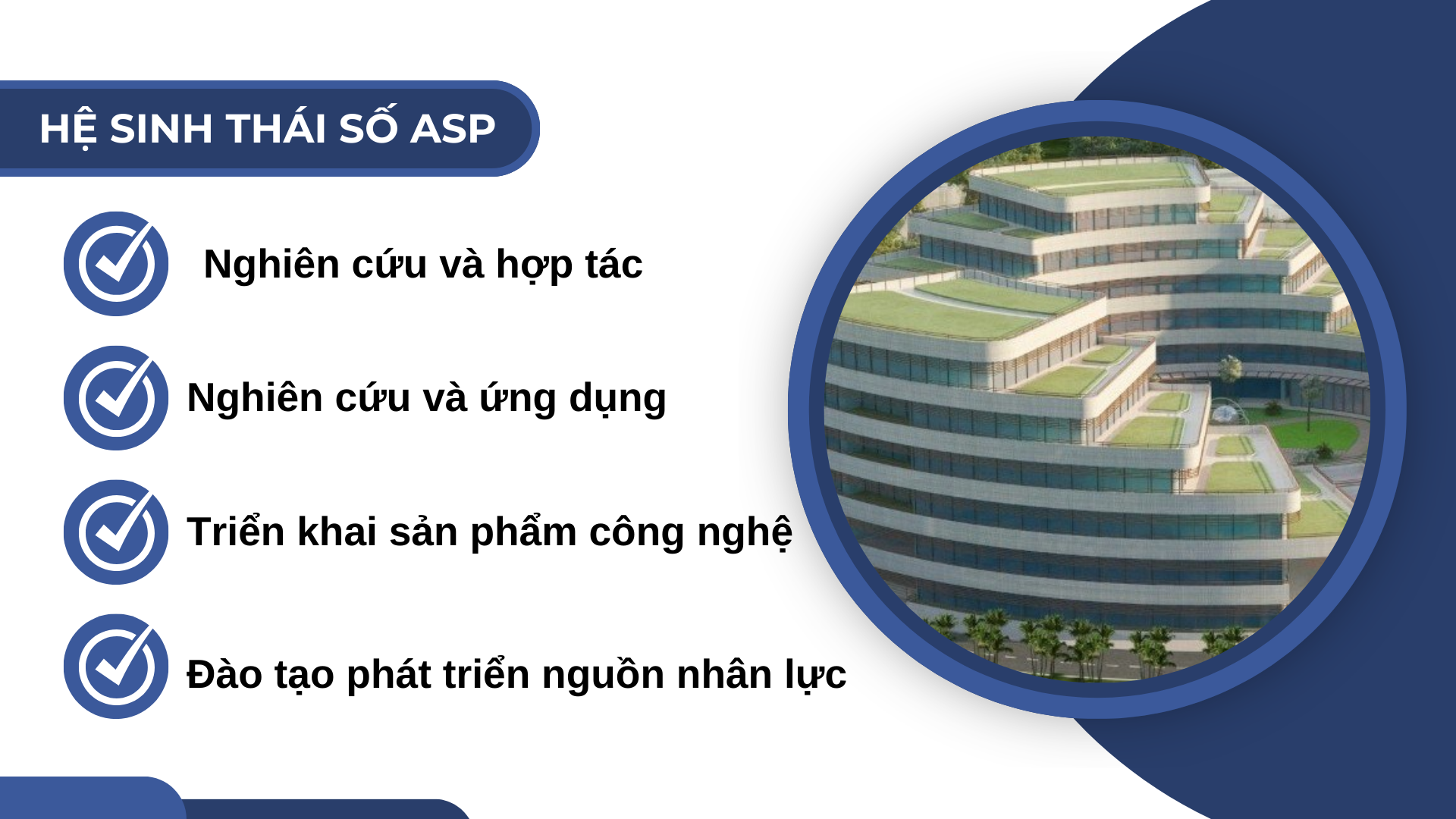 HỆ SINH THÁI SỐ ASP

Nghiên cứu và hợp tác

Nghiên cứu và ứng dụng

Triển khai sản phẩm công nghệ

Đào tạo phát triển nguồn nhân lực